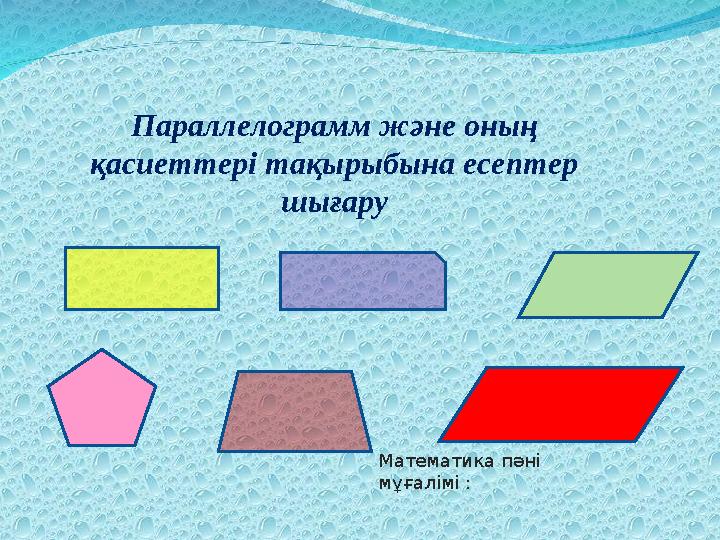 Параллелограмм және оның қасиеттері тақырыбына есептер шығару

Математика пәні мұғалімі :